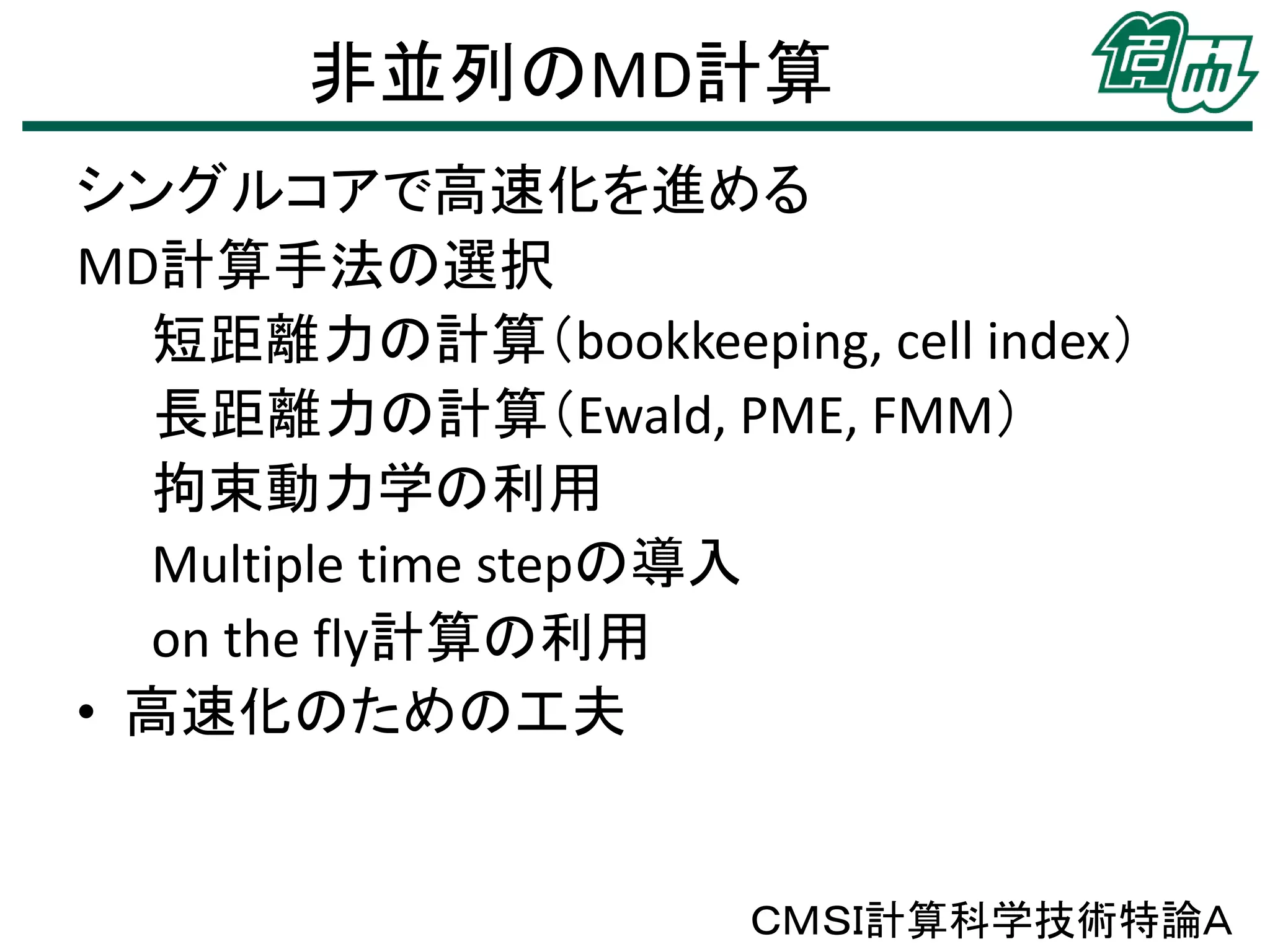 非並列のMD計算

シングルコアで高速化を進める

MD計算手法の選択

短距離力の計算（bookkeeping, cell index）

長距離力の計算（Ewald, PME, FMM）

拘束動力学の利用

Multiple time stepの導入

on the fly計算の利用

• 高速化のための工夫

CMSI計算科学技術特論A